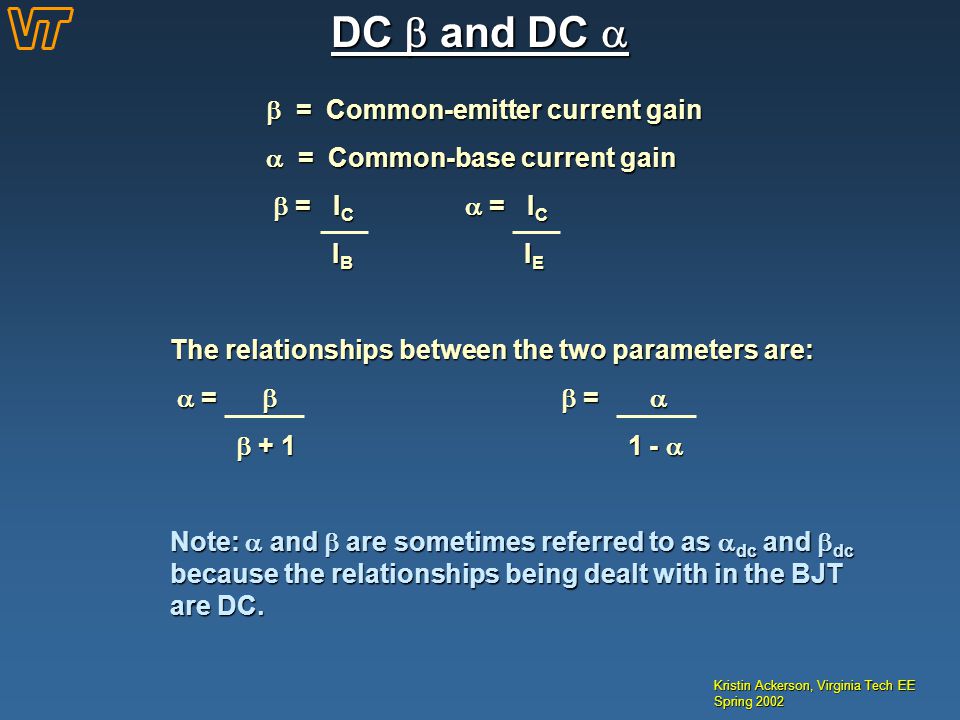 VT

DC $\beta$ and DC $\alpha$

$\beta$ = Common-emitter current gain

$\alpha$ = Common-base current gain

$\beta = \frac{I_C}{I_B}$ $\alpha = \frac{I_C}{I_E}$

The relationships between the two parameters are:

$\alpha = \frac{\beta}{\beta + 1}$ $\beta = \frac{\alpha}{1 - \alpha}$

Note: $\alpha$ and $\beta$ are sometimes referred to as $\alpha_{dc}$ and $\beta_{dc}$ because the relationships being dealt with in the BJT are DC.

Kristin Ackerson, Virginia Tech EE
Spring 2002